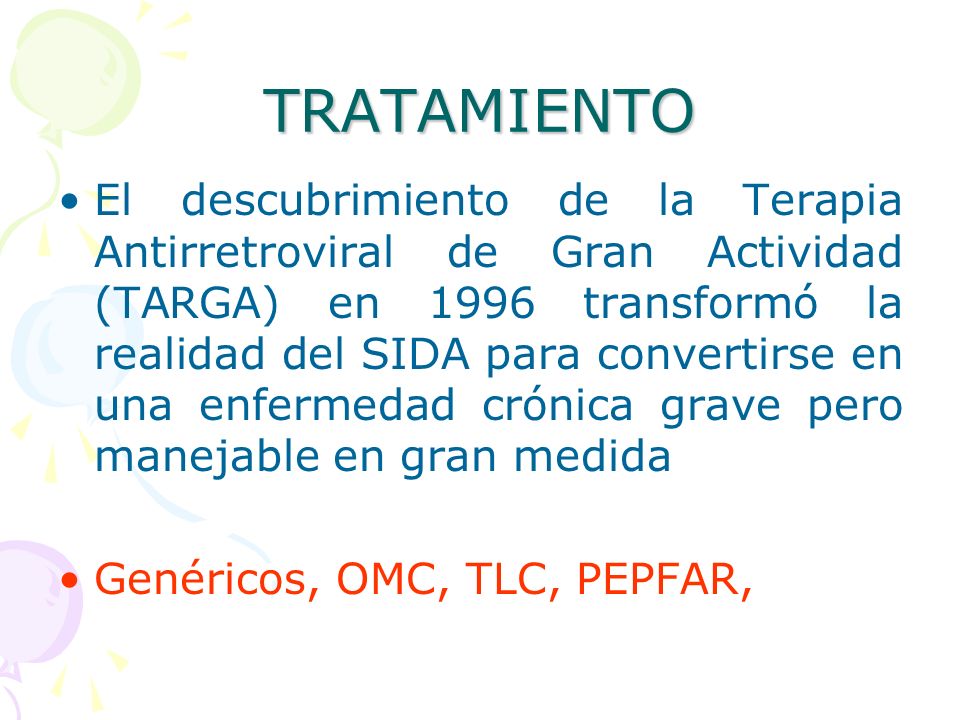 TRATAMIENTO

• El descubrimiento de la Terapia Antirretroviral de Gran Actividad (TARGA) en 1996 transformó la realidad del SIDA para convertirse en una enfermedad crónica grave pero manejable en gran medida

• Genéricos, OMC, TLC, PEPFAR,